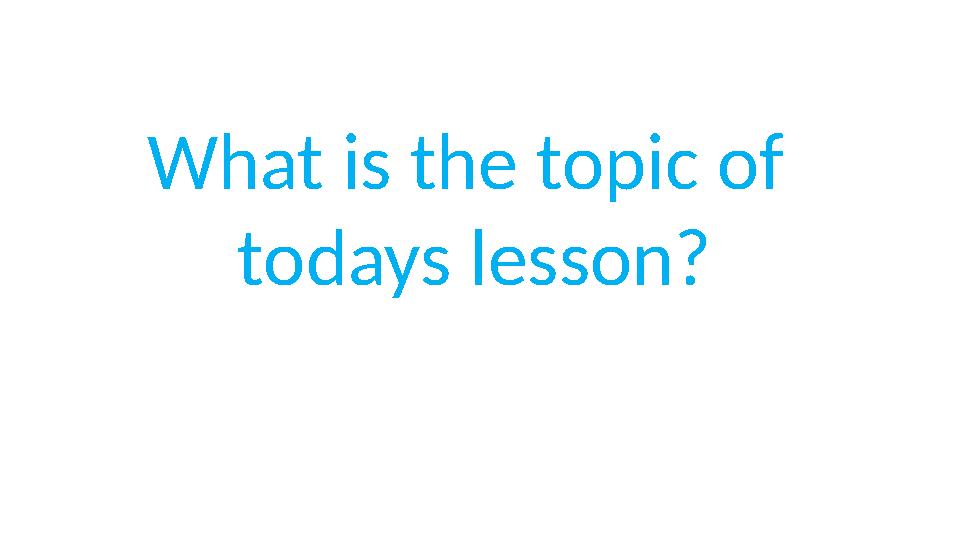 What is the topic of todays lesson?